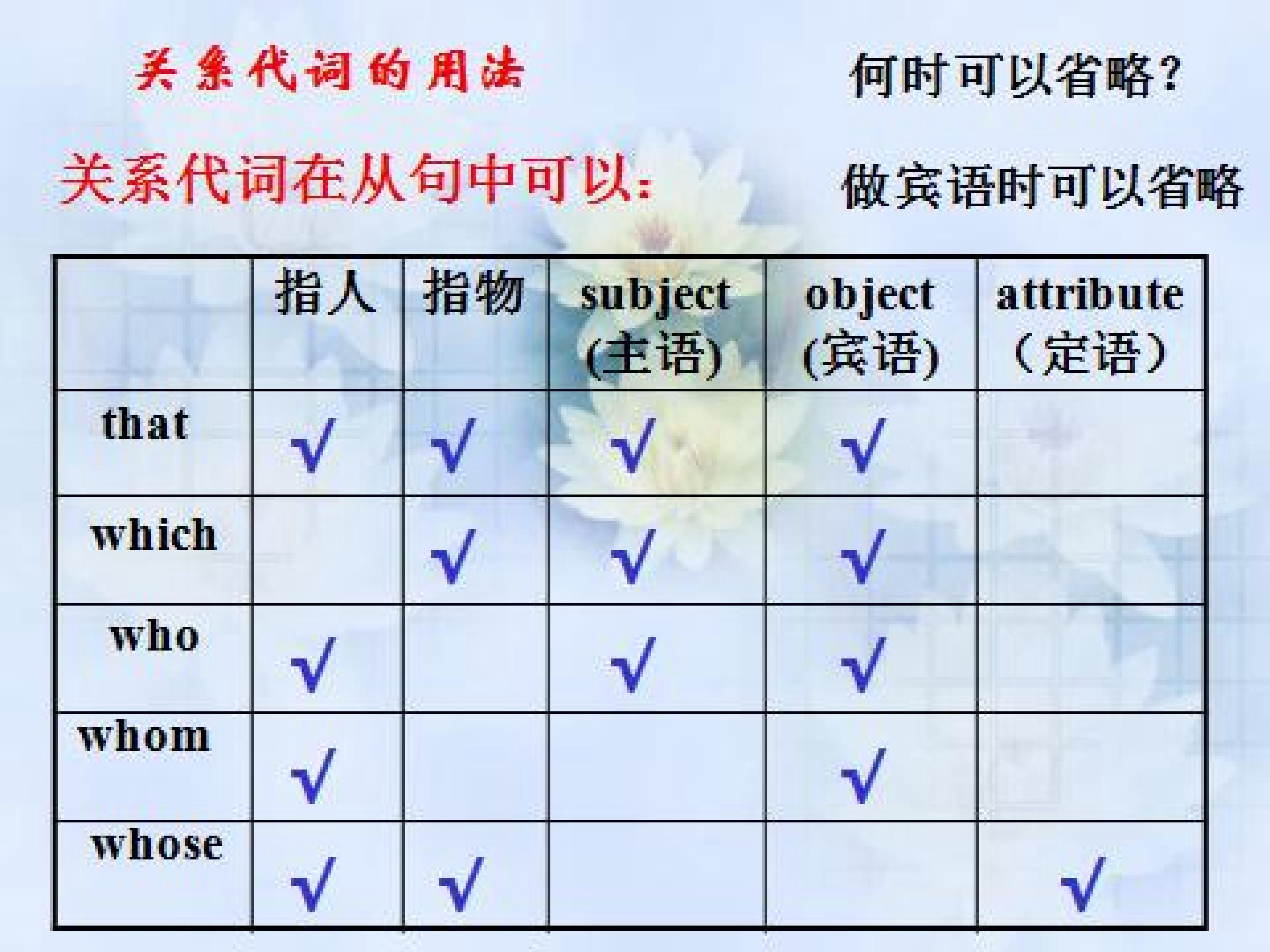 关系代词的用法

何时可以省略?

关系代词在从句中可以:

做宾语时可以省略

| | 指人 | 指物 | subject (主语) | object (宾语) | attribute （定语） |
|---|---|---|---|---|---|
| that | √ | √ | √ | √ | |
| which | | √ | √ | √ | |
| who | √ | | √ | √ | |
| whom | √ | | | √ | |
| whose | √ | √ | | | √ |